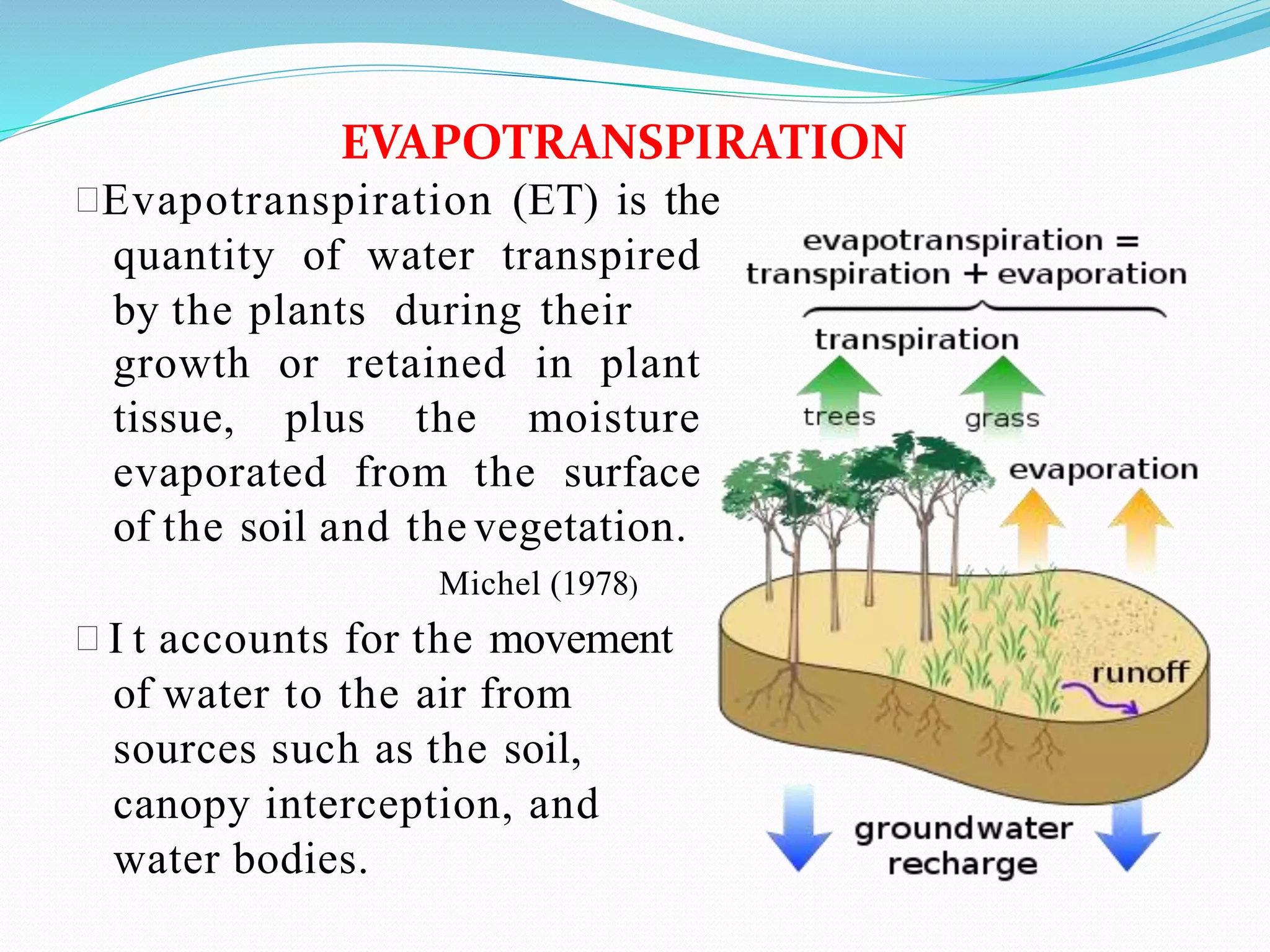 EVAPOTRANSPIRATION

Evapotranspiration (ET) is the quantity of water transpired by the plants during their growth or retained in plant tissue, plus the moisture evaporated from the surface of the soil and the vegetation.

Michel (1978)

It accounts for the movement of water to the air from sources such as the soil, canopy interception, and water bodies.

evapotranspiration = transpiration + evaporation

transpiration

trees

grass

evaporation

runoff

groundwater recharge